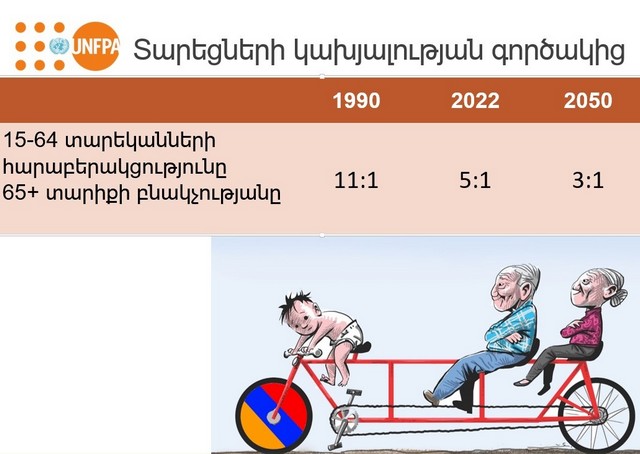 UNFPA Տարեցների կախյալության գործակից

| | 1990 | 2022 | 2050 |
|---|---|---|---|
| 15-64 տարեկանների հարաբերակցությունը 65+ տարիքի բնակչությանը | 11:1 | 5:1 | 3:1 |